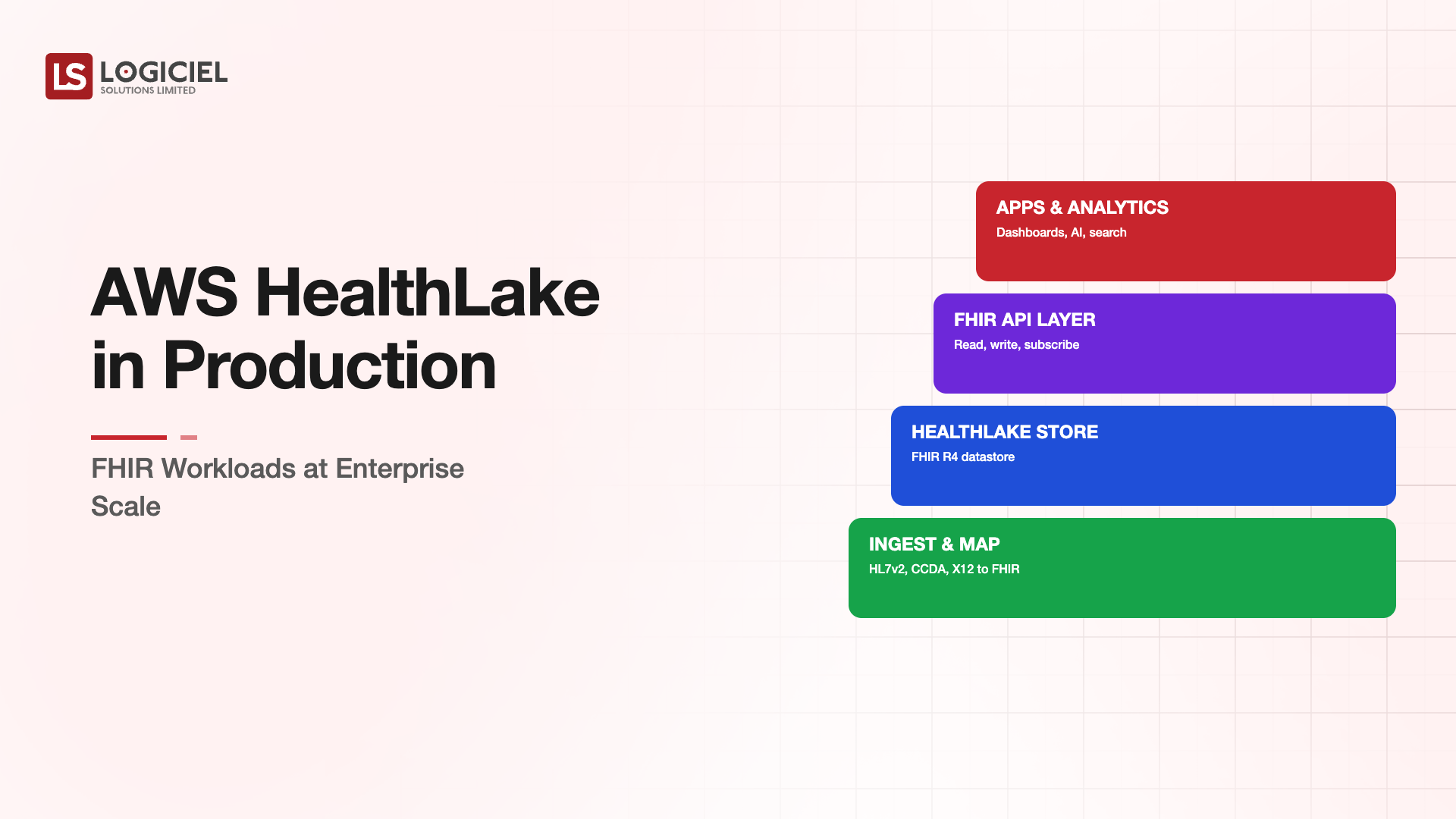 LS LOGICIEL
SOLUTIONS LIMITED

AWS HealthLake in Production

FHIR Workloads at Enterprise Scale

APPS & ANALYTICS
Dashboards, AI, search

FHIR API LAYER
Read, write, subscribe

HEALTHLAKE STORE
FHIR R4 datastore

INGEST & MAP
HL7v2, CCDA, X12 to FHIR